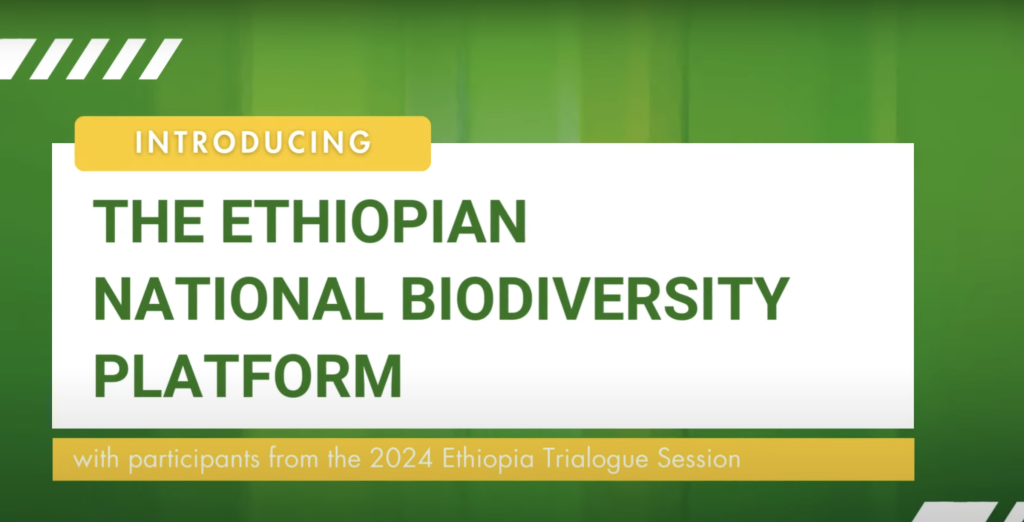 INTRODUCING

THE ETHIOPIAN NATIONAL BIODIVERSITY PLATFORM

with participants from the 2024 Ethiopia Trialogue Session